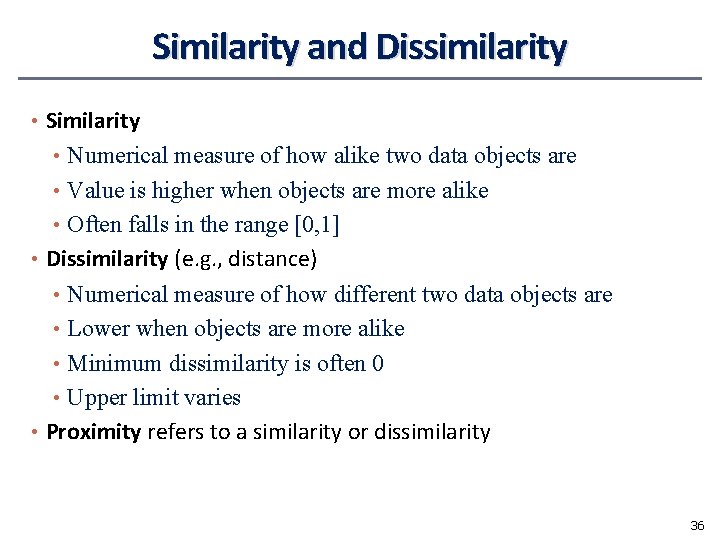 Similarity and Dissimilarity

• Similarity
• Numerical measure of how alike two data objects are
• Value is higher when objects are more alike
• Often falls in the range [0,1]
• Dissimilarity (e.g., distance)
• Numerical measure of how different two data objects are
• Lower when objects are more alike
• Minimum dissimilarity is often 0
• Upper limit varies
• Proximity refers to a similarity or dissimilarity

36